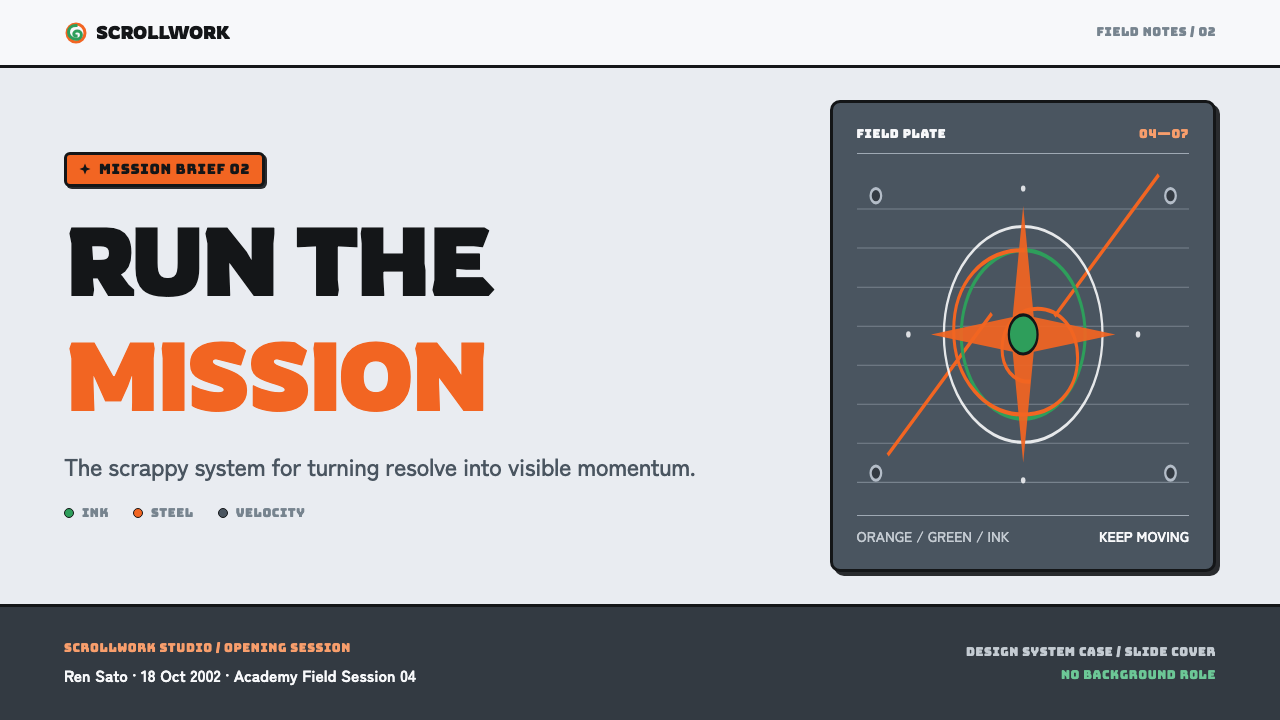 SCROLLWORK

FIELD NOTES / 02

✦ MISSION BRIEF 02

RUN THE
MISSION

The scrappy system for turning resolve into visible momentum.

INK STEEL VELOCITY

FIELD PLATE 04—07

ORANGE / GREEN / INK KEEP MOVING

SCROLLWORK STUDIO / OPENING SESSION

Ren Sato · 18 Oct 2002 · Academy Field Session 04

DESIGN SYSTEM CASE / SLIDE COVER

NO BACKGROUND ROLE